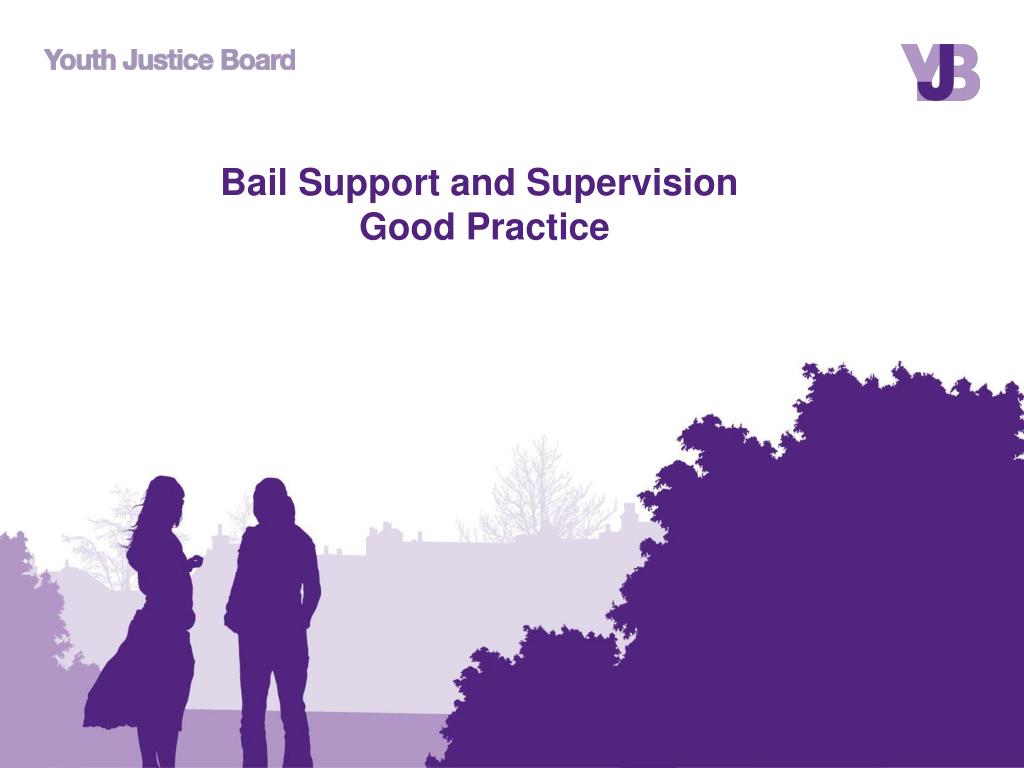 Youth Justice Board

YJB

Bail Support and Supervision
Good Practice